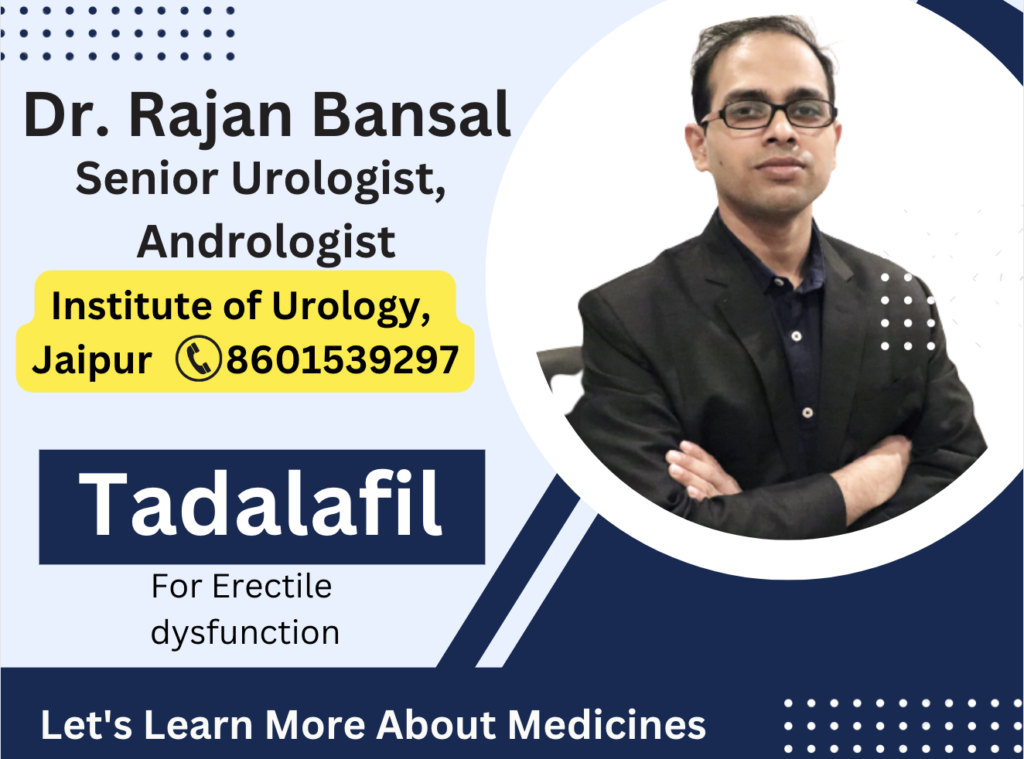 Dr. Rajan Bansal
Senior Urologist, Andrologist

Institute of Urology, Jaipur 8601539297

Tadalafil

For Erectile dysfunction

Let's Learn More About Medicines